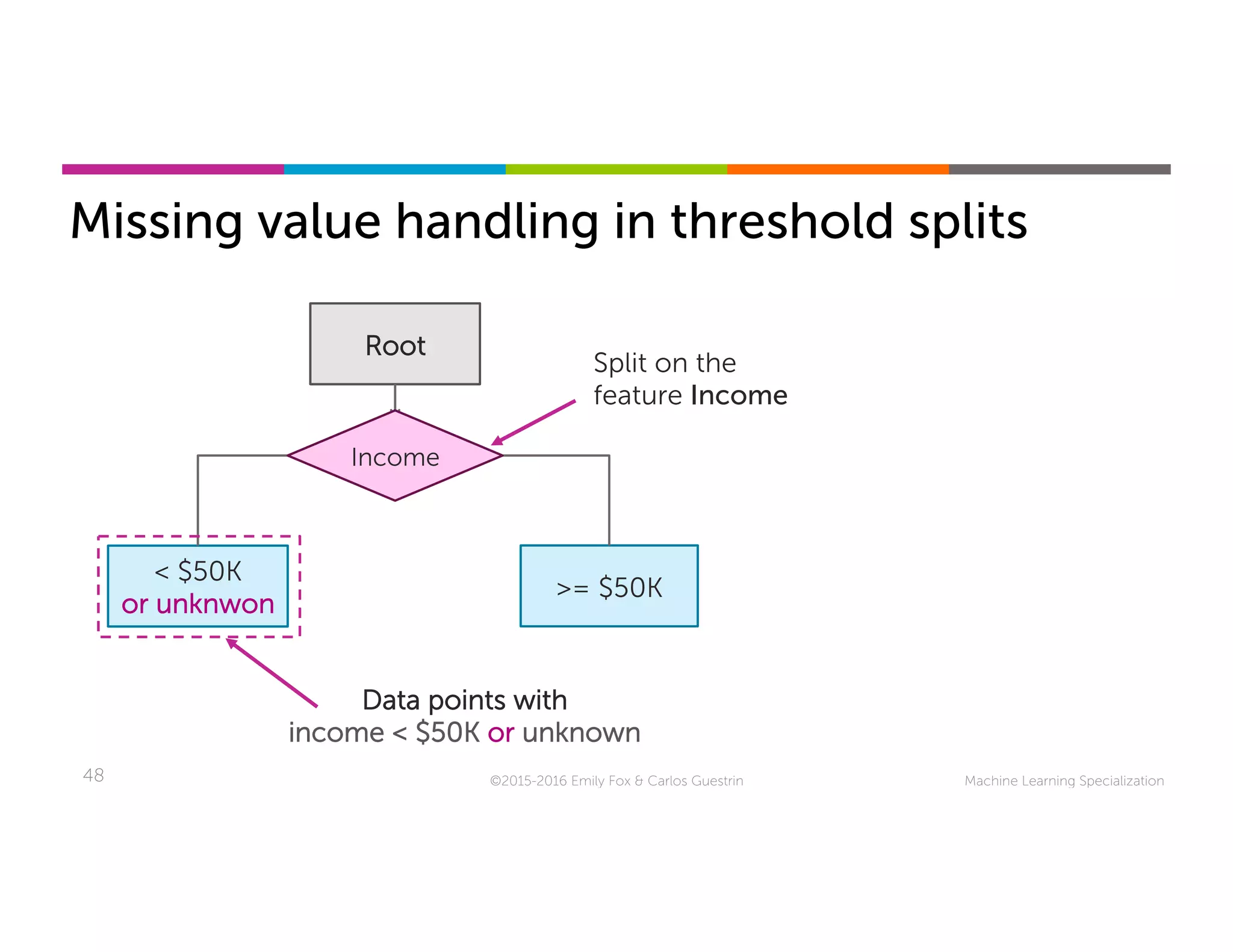 Missing value handling in threshold splits

Root

Split on the feature Income

Income

< \$50K or unknwon

>= \$50K

Data points with income < \$50K or unknown

48

©2015-2016 Emily Fox & Carlos Guestrin

Machine Learning Specialization